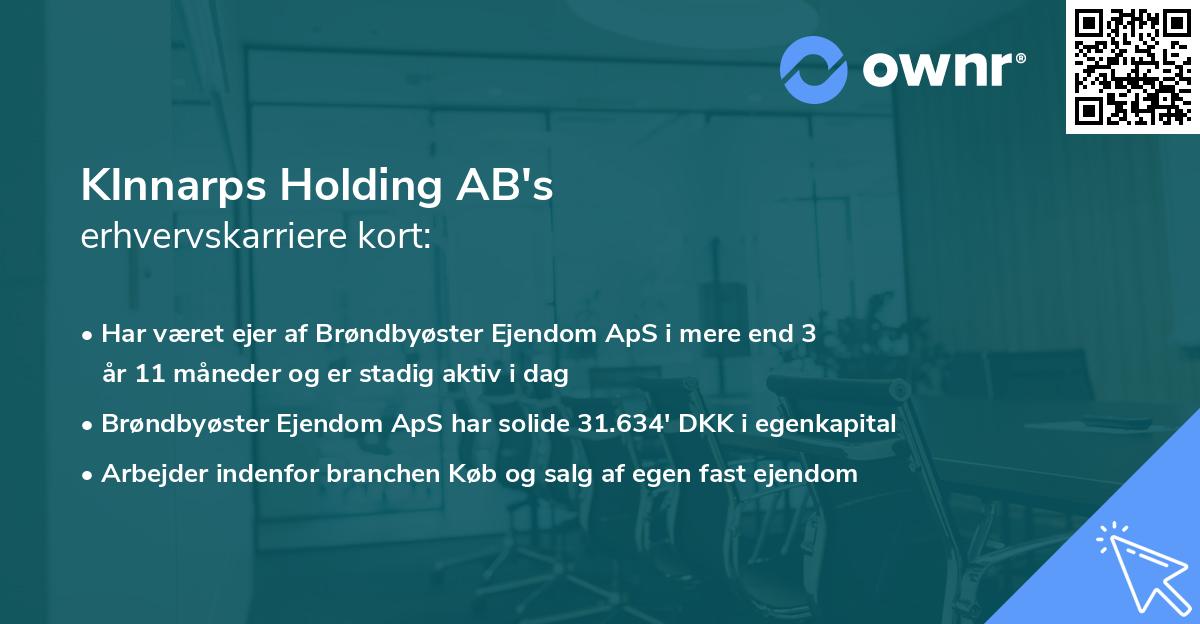 ownr®

KInnarps Holding AB's
erhvervskarriere kort:

• Har været ejer af Brøndbyøster Ejendom ApS i mere end 3 år 11 måneder og er stadig aktiv i dag
• Brøndbyøster Ejendom ApS har solide 31.634' DKK i egenkapital
• Arbejder indenfor branchen Køb og salg af egen fast ejendom